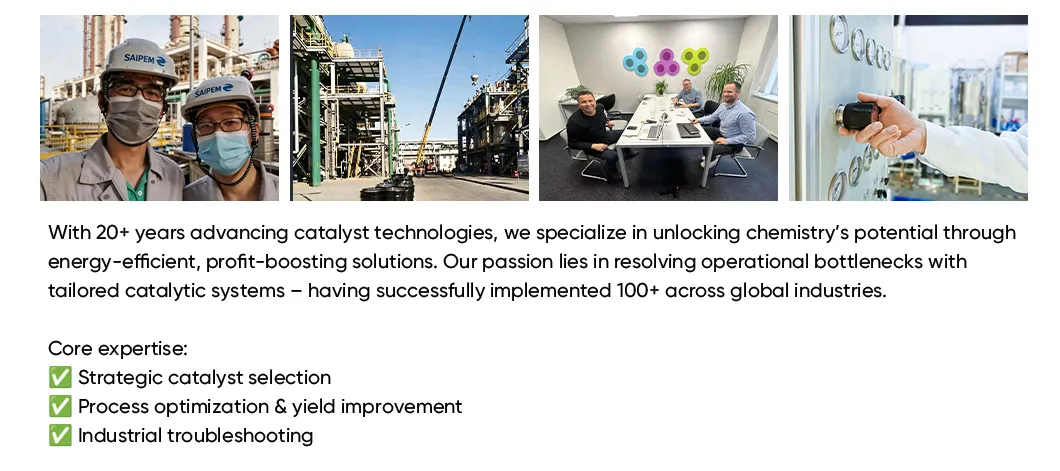 SAIPEM

SAIPEM

With 20+ years advancing catalyst technologies, we specialize in unlocking chemistry's potential through energy-efficient, profit-boosting solutions. Our passion lies in resolving operational bottlenecks with tailored catalytic systems – having successfully implemented 100+ across global industries.

Core expertise:
✅ Strategic catalyst selection
✅ Process optimization & yield improvement
✅ Industrial troubleshooting